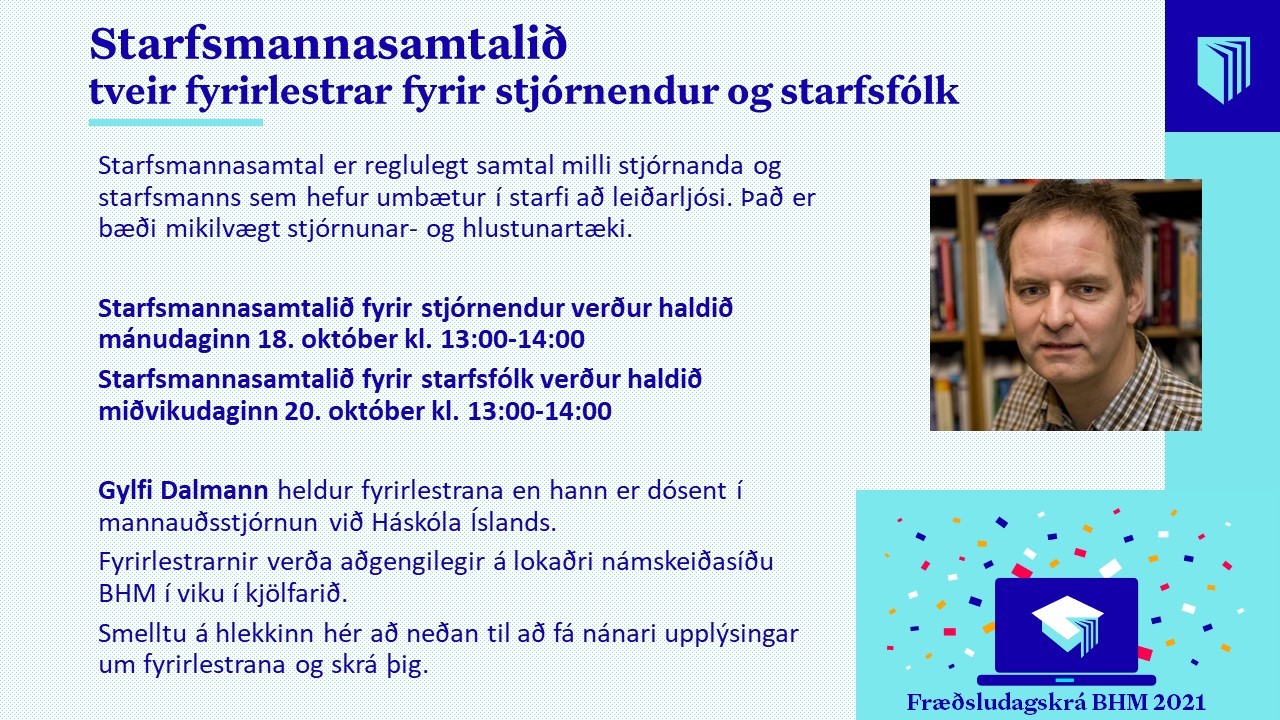 Starfsmannasamtalið
tveir fyrirlestrar fyrir stjórnendur og starfsfólk

Starfsmannasamtal er reglulegt samtal milli stjórnanda og starfsmanns sem hefur umbætur í starfi að leiðarljósi. Það er bæði mikilvægt stjórnunar- og hlustunartæki.

Starfsmannasamtalið fyrir stjórnendur verður haldið mánudaginn 18. október kl. 13:00-14:00

Starfsmannasamtalið fyrir starfsfólk verður haldið miðvikudaginn 20. október kl. 13:00-14:00

Gylfi Dalmann heldur fyrirlestrana en hann er dósent í mannauðsstjórnun við Háskóla Íslands.

Fyrirlestrarnir verða aðgengilegir á lokaðri námskeiðasíðu BHM í viku í kjölfarið.

Smelltu á hlekkinn hér að neðan til að fá nánari upplýsingar um fyrirlestrana og skrá þig.

Fræðsludagskrá BHM 2021